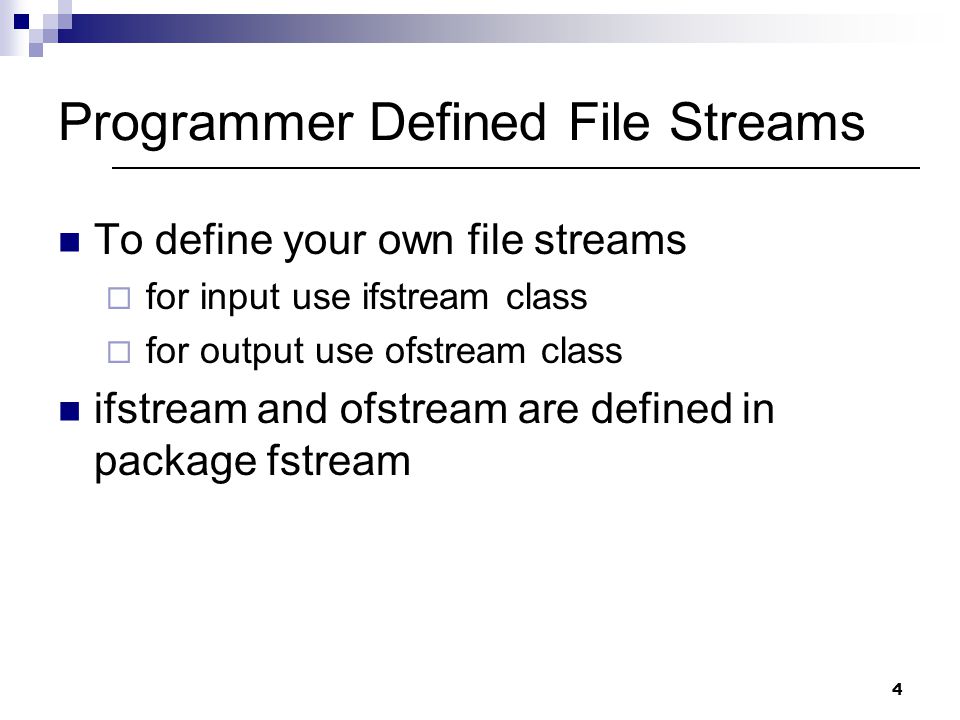 Programmer Defined File Streams

To define your own file streams

for input use ifstream class

for output use ofstream class

ifstream and ofstream are defined in package fstream

4